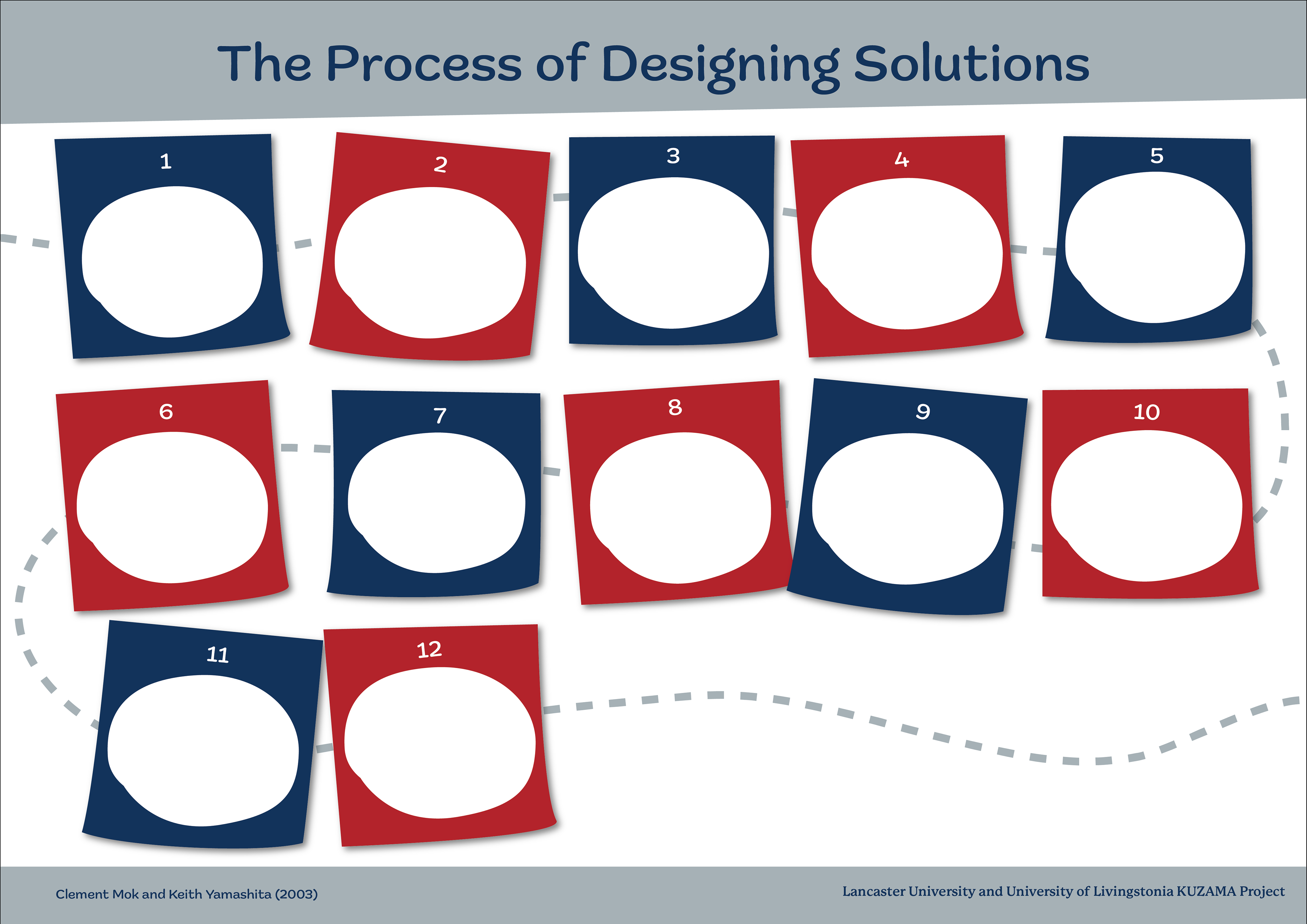 The Process of Designing Solutions

1

2

3

4

5

6

7

8

9

10

11

12

Clement Mok and Keith Yamashita (2003)

Lancaster University and University of Livingstonia KUZAMA Project